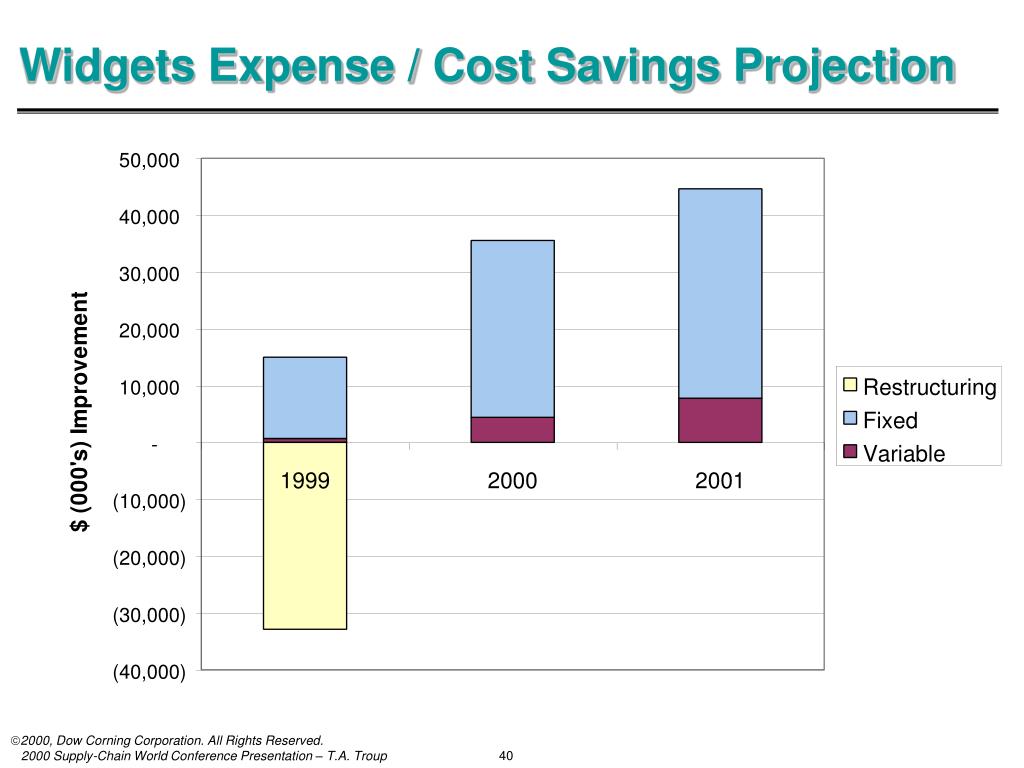 Widgets Expense / Cost Savings Projection

$ (000's) Improvement

50,000
40,000
30,000
20,000
10,000
-
(10,000)
(20,000)
(30,000)
(40,000)

1999
2000
2001

Restructuring
Fixed
Variable

©2000, Dow Corning Corporation. All Rights Reserved.
2000 Supply-Chain World Conference Presentation – T.A. Troup

40